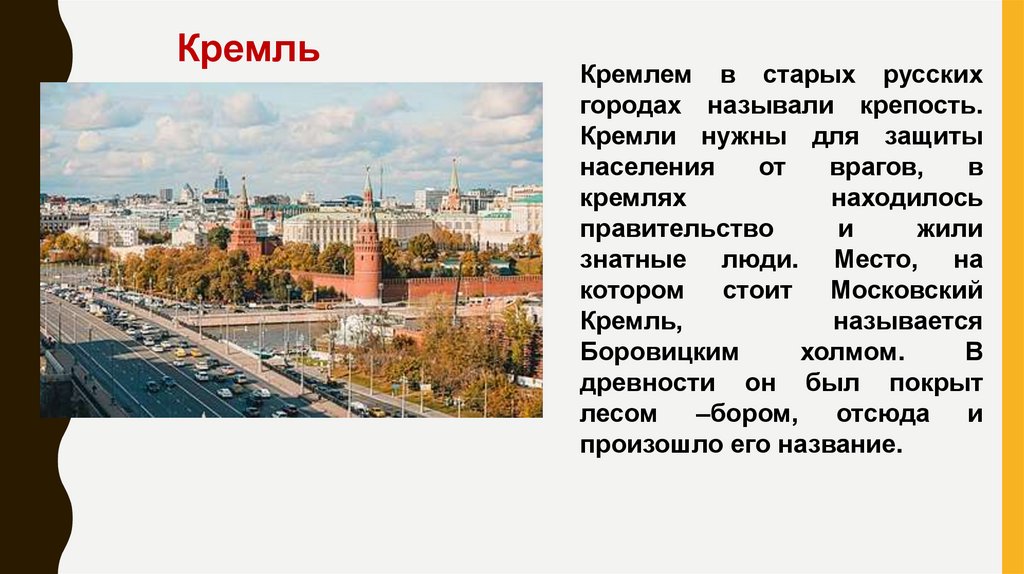 Кремль

Кремлем в старых русских городах называли крепость. Кремли нужны для защиты населения от врагов, в кремлях находилось правительство и жили знатные люди. Место, на котором стоит Московский Кремль, называется Боровицким холмом. В древности он был покрыт лесом –бором, отсюда и произошло его название.